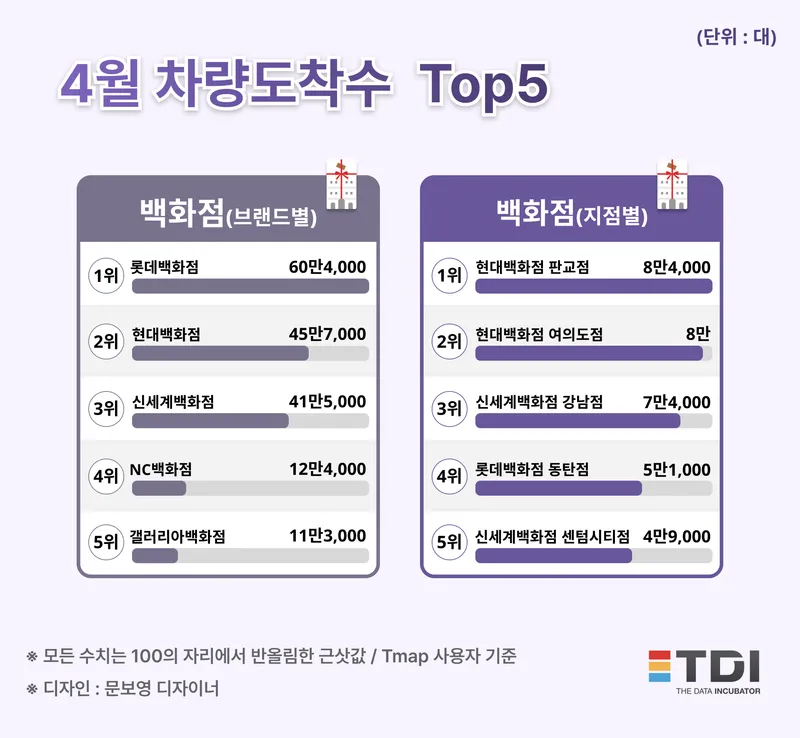 (단위 : 대)

4월 차량도착수 Top5

백화점(브랜드별)

1위 롯데백화점 60만4,000

2위 현대백화점 45만7,000

3위 신세계백화점 41만5,000

4위 NC백화점 12만4,000

5위 갤러리아백화점 11만3,000

백화점(지점별)

1위 현대백화점 판교점 8만4,000

2위 현대백화점 여의도점 8만

3위 신세계백화점 강남점 7만4,000

4위 롯데백화점 동탄점 5만1,000

5위 신세계백화점 센텀시티점 4만9,000

※ 모든 수치는 100의 자리에서 반올림한 근삿값 / Tmap 사용자 기준

※ 디자인 : 문보영 디자이너

TDI
THE DATA INCUBATOR